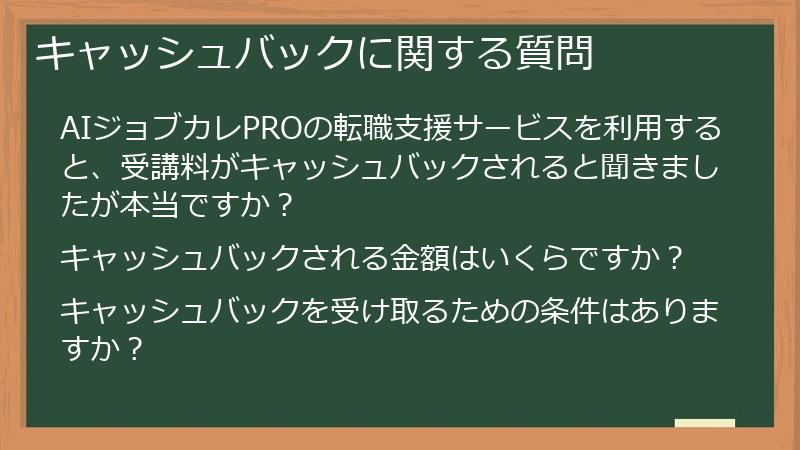 キャッシュバックに関する質問

AIジョブカレPROの転職支援サービスを利用すると、受講料がキャッシュバックされると聞きましたが本当ですか？

キャッシュバックされる金額はいくらですか？

キャッシュバックを受け取るための条件はありますか？